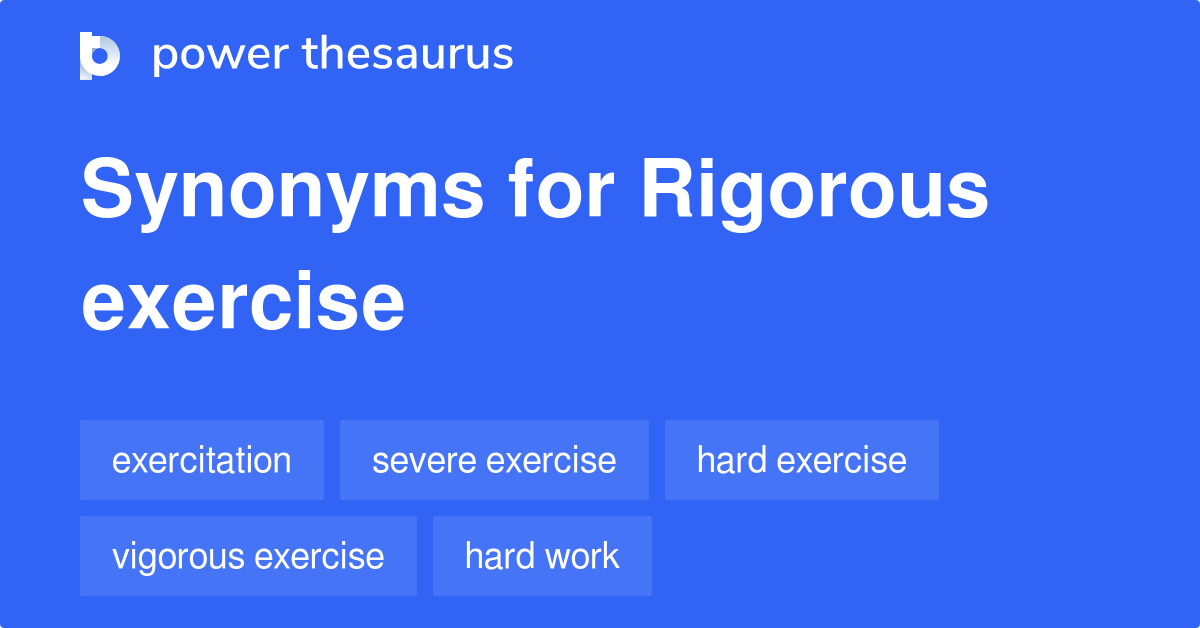 power thesaurus

Synonyms for Rigorous exercise

exercitation
severe exercise
hard exercise
vigorous exercise
hard work